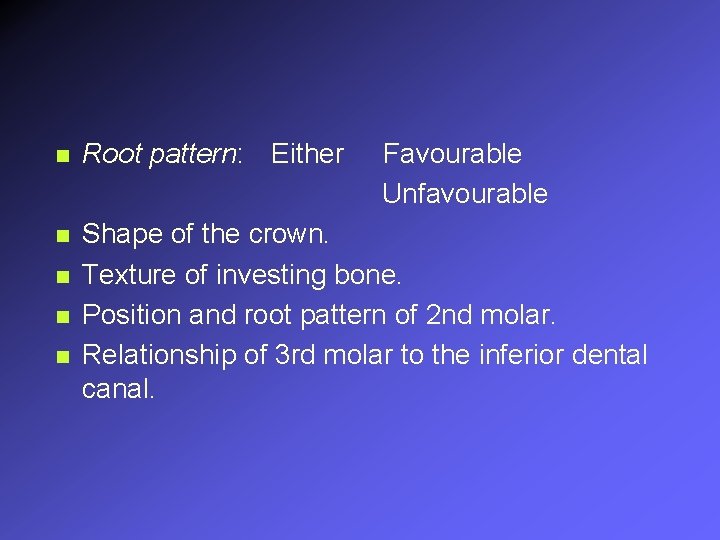 Root pattern: Either Favourable
Unfavourable

Shape of the crown.

Texture of investing bone.

Position and root pattern of 2nd molar.

Relationship of 3rd molar to the inferior dental canal.